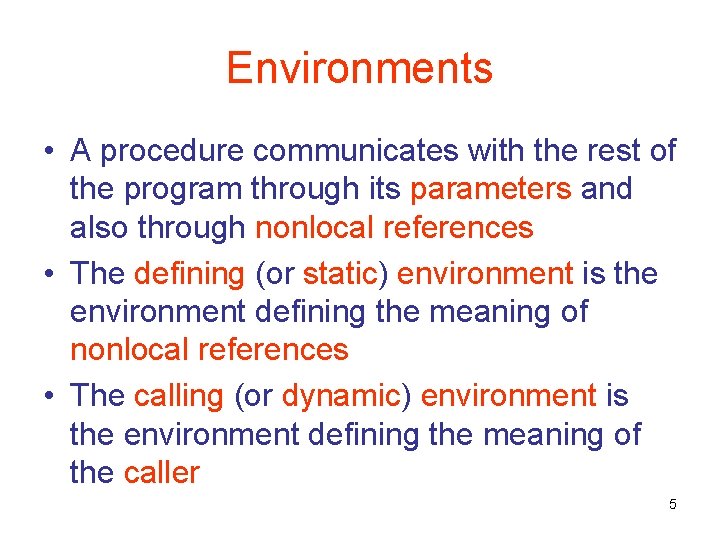 Environments

• A procedure communicates with the rest of the program through its parameters and also through nonlocal references

• The defining (or static) environment is the environment defining the meaning of nonlocal references

• The calling (or dynamic) environment is the environment defining the meaning of the caller

5